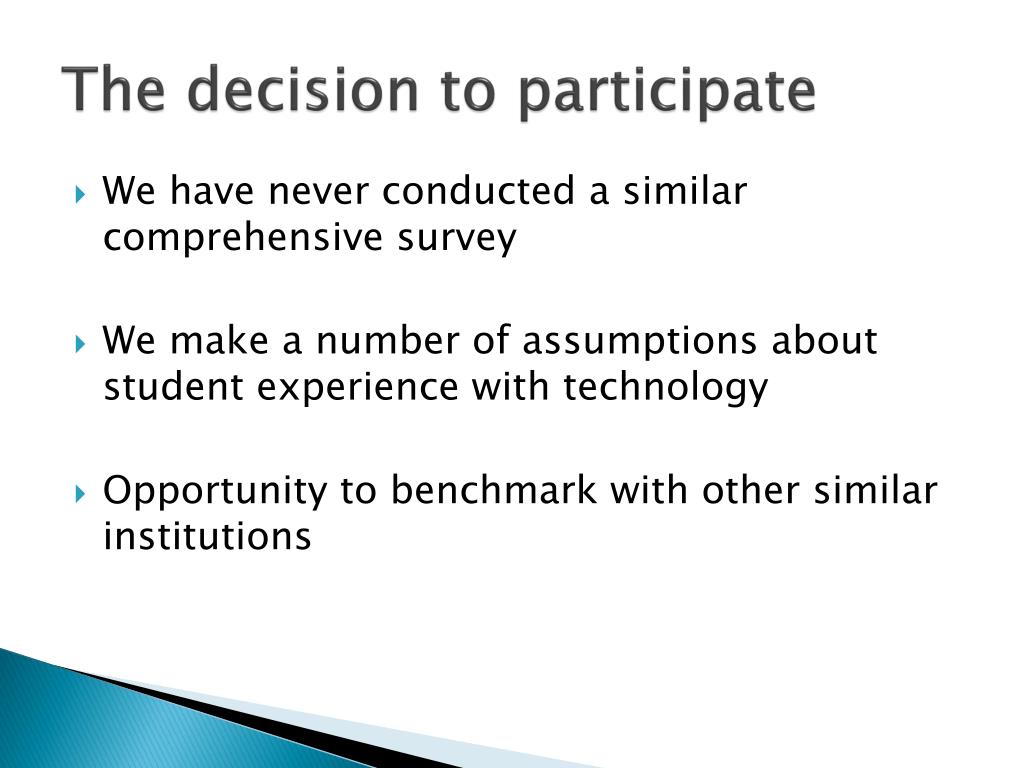 The decision to participate

We have never conducted a similar comprehensive survey

We make a number of assumptions about student experience with technology

Opportunity to benchmark with other similar institutions